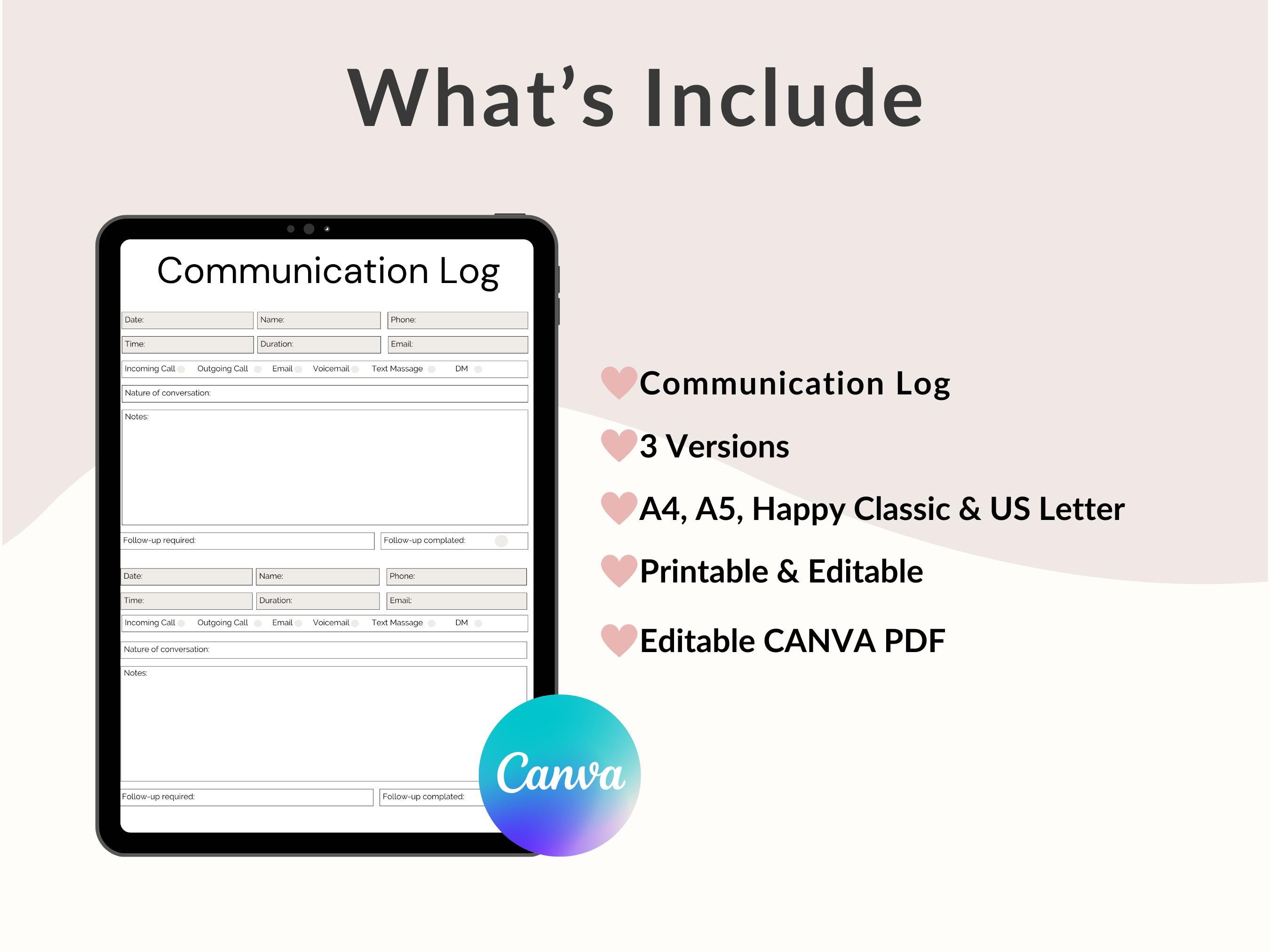 What's Include

Communication Log

Date:
Name:
Phone:
Time:
Duration:
Email:
Incoming Call Outgoing Call Email Voicemail Text Massage DM
Nature of conversation:
Notes:
Follow-up required:
Follow-up complated:

Date:
Name:
Phone:
Time:
Duration:
Email:
Incoming Call Outgoing Call Email Voicemail Text Massage DM
Nature of conversation:
Notes:
Follow-up required:
Follow-up complated:

Canva

Communication Log
3 Versions
A4, A5, Happy Classic & US Letter
Printable & Editable
Editable CANVA PDF